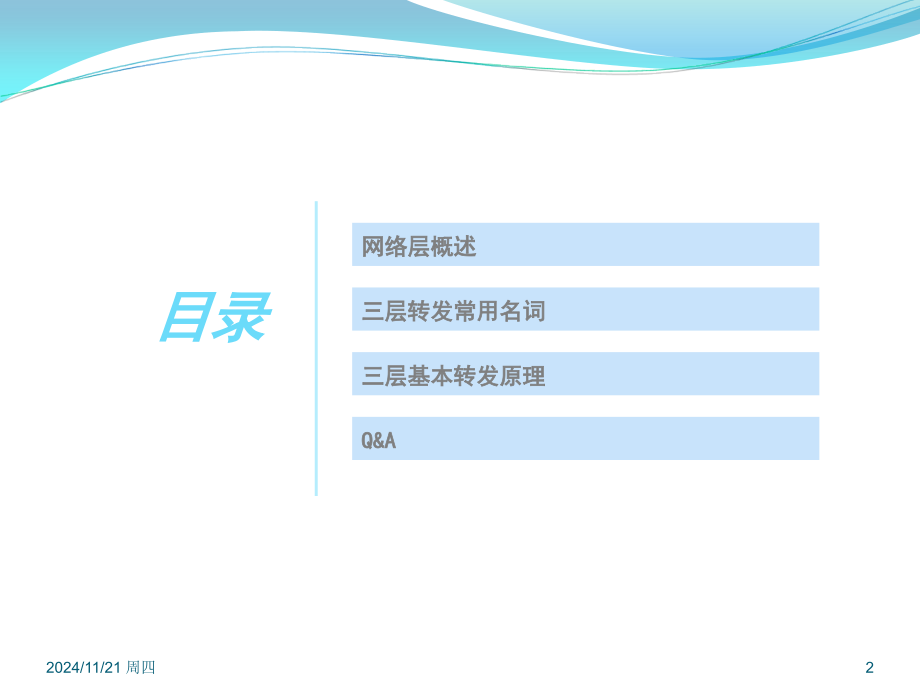 目录

网络层概述

三层转发常用名词

三层基本转发原理

Q&A

2024/11/21 周四

2